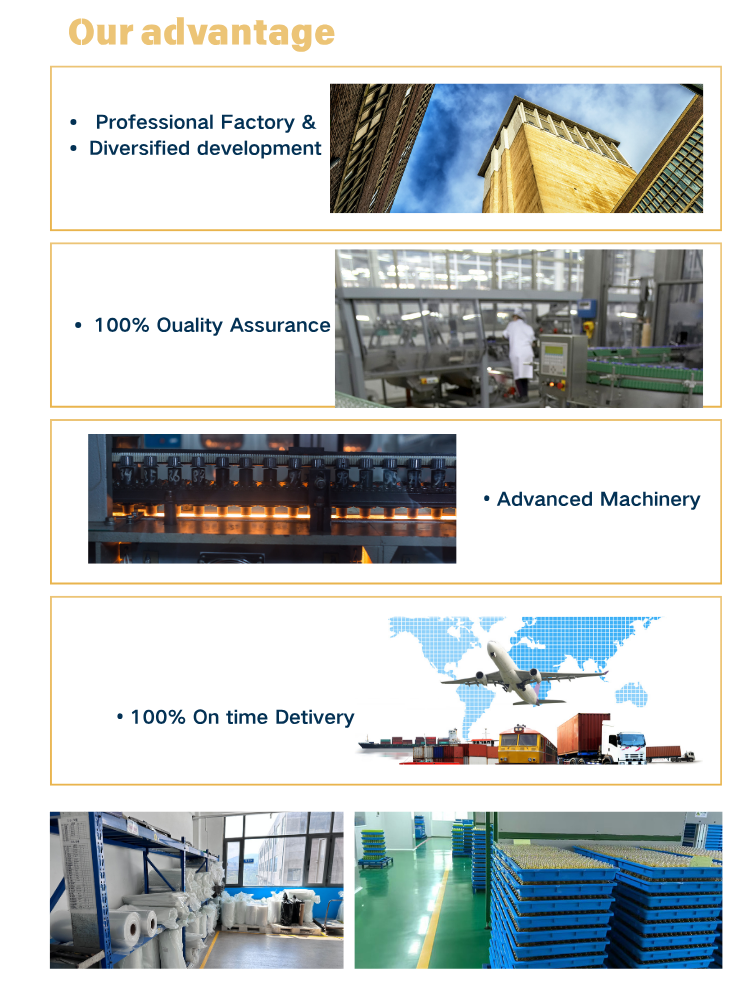 Our advantage

• Professional Factory &
• Diversified development

• 100% Ouality Assurance

• Advanced Machinery

• 100% On time Detivery